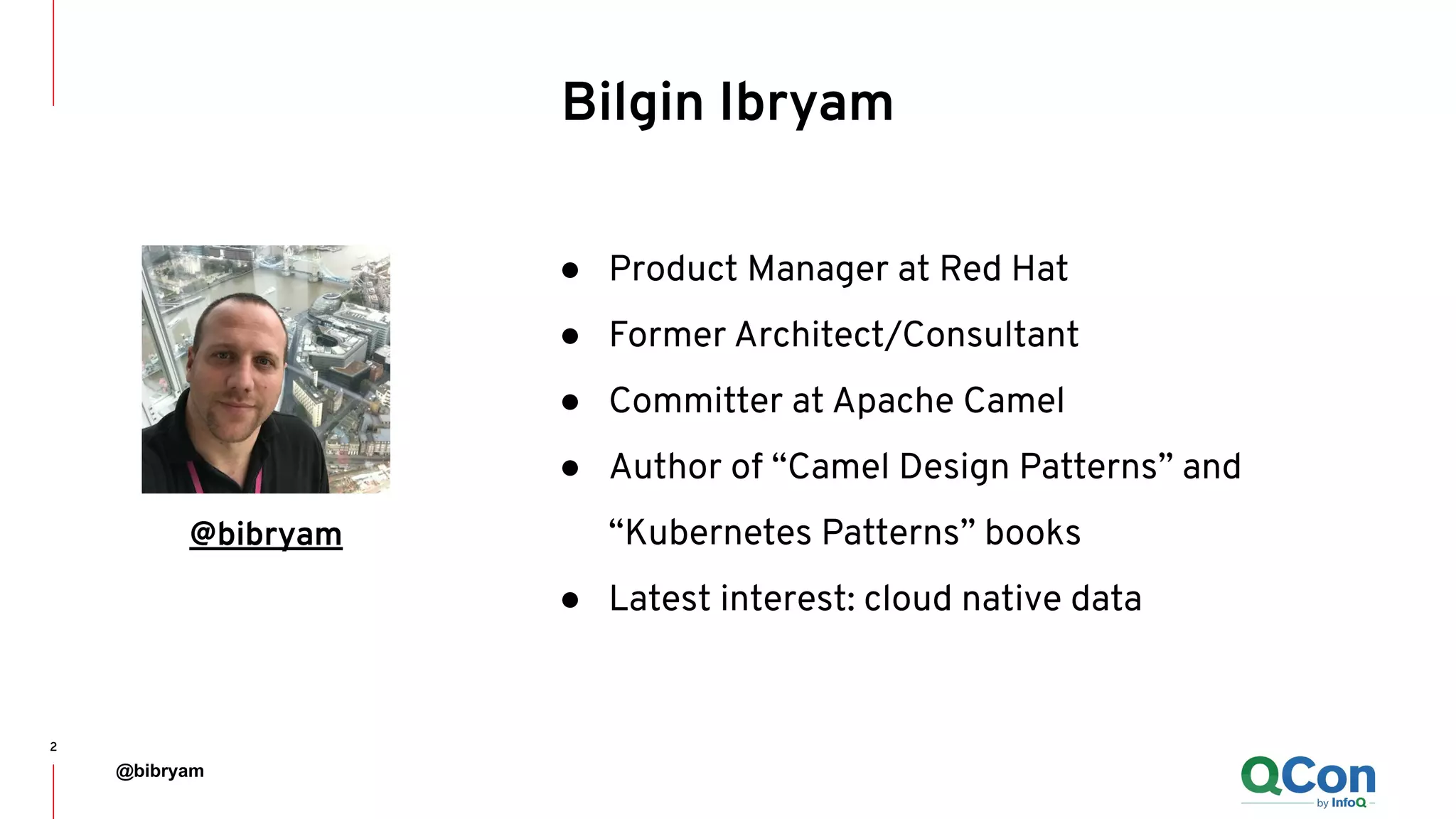 Bilgin Ibryam

@bibryam

- Product Manager at Red Hat
- Former Architect/Consultant
- Committer at Apache Camel
- Author of “Camel Design Patterns” and “Kubernetes Patterns” books
- Latest interest: cloud native data

2

@bibryam

QCon by InfoQ